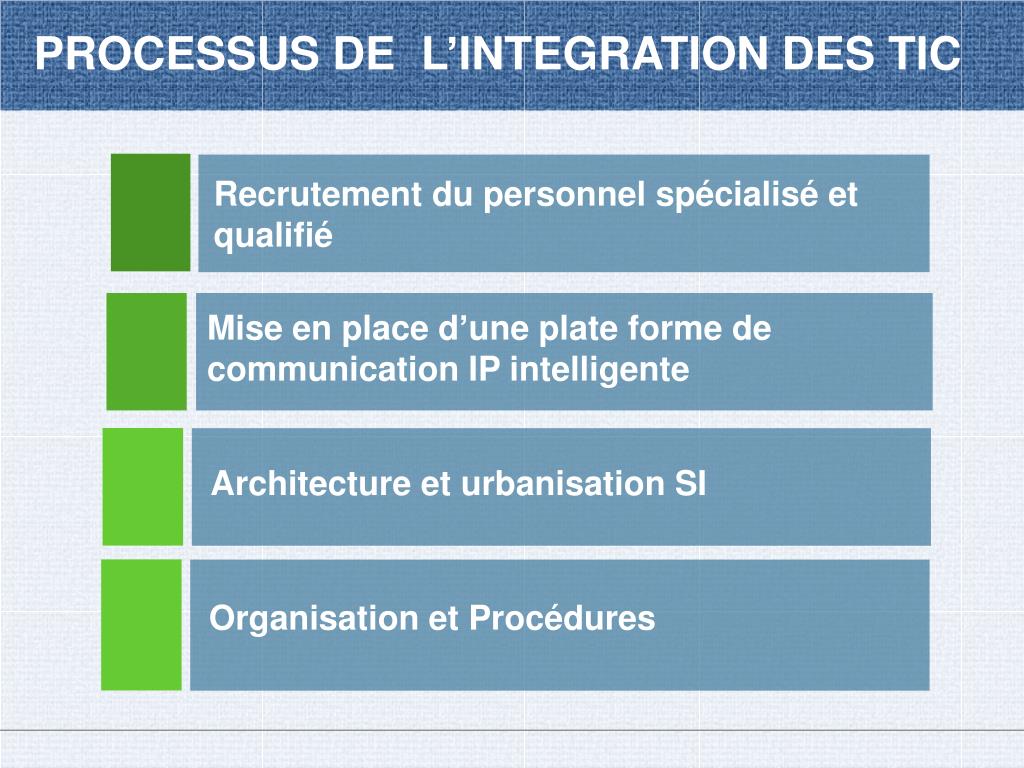 PROCESSUS DE L’INTEGRATION DES TIC

Recrutement du personnel spécialisé et qualifié

Mise en place d’une plate forme de communication IP intelligente

Architecture et urbanisation SI

Organisation et Procédures